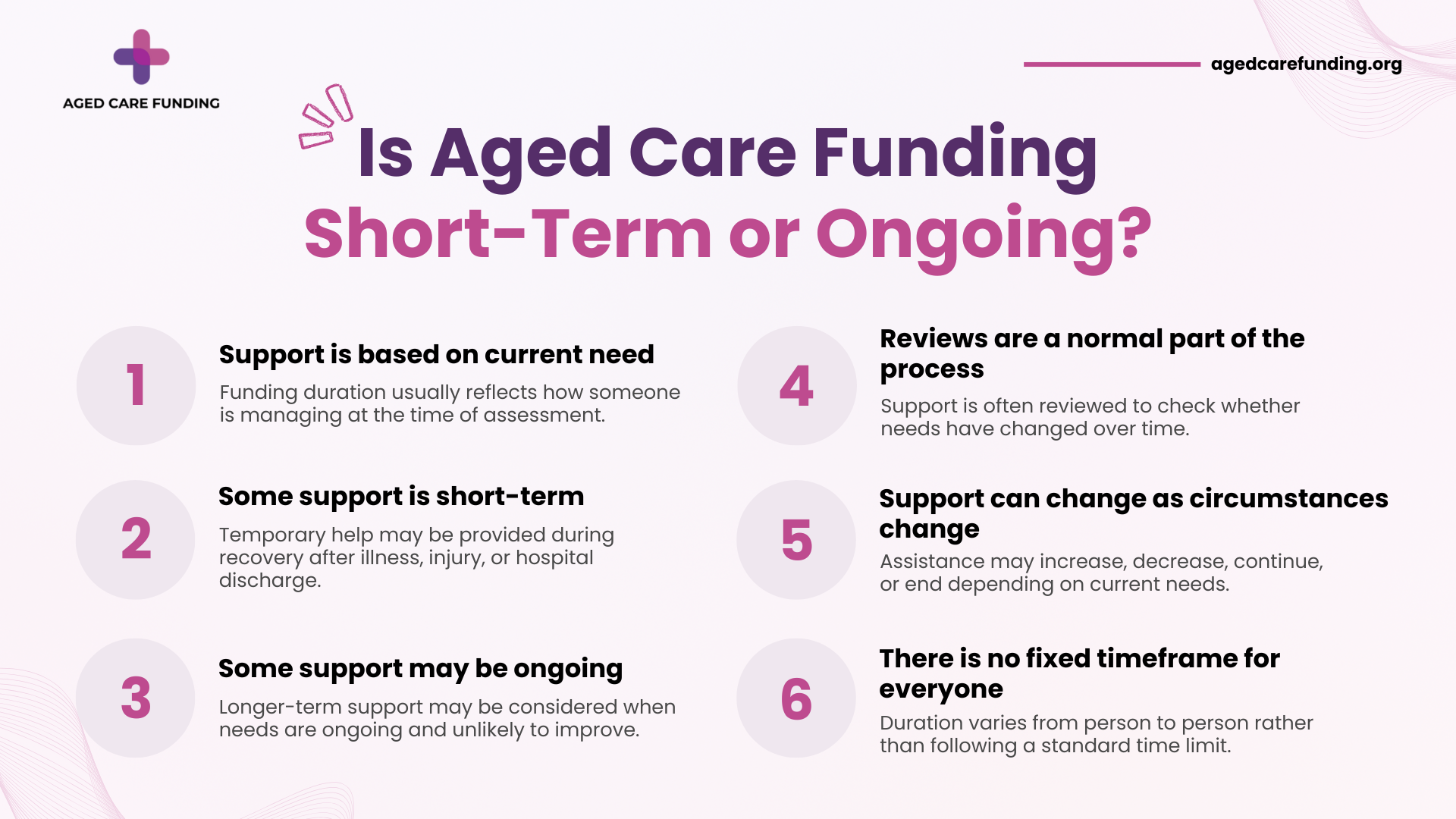 AGED CARE FUNDING

agedcarefunding.org

Is Aged Care Funding Short-Term or Ongoing?

1
Support is based on current need
Funding duration usually reflects how someone is managing at the time of assessment.

2
Some support is short-term
Temporary help may be provided during recovery after illness, injury, or hospital discharge.

3
Some support may be ongoing
Longer-term support may be considered when needs are ongoing and unlikely to improve.

4
Reviews are a normal part of the process
Support is often reviewed to check whether needs have changed over time.

5
Support can change as circumstances change
Assistance may increase, decrease, continue, or end depending on current needs.

6
There is no fixed timeframe for everyone
Duration varies from person to person rather than following a standard time limit.